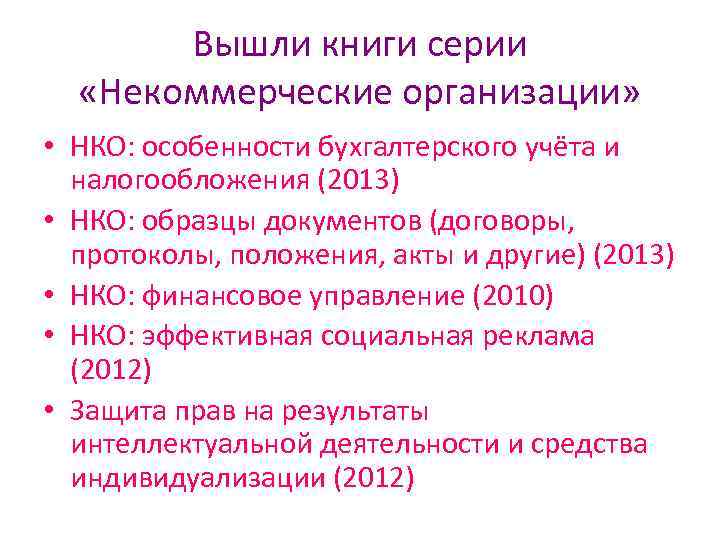 Вышли книги серии «Некоммерческие организации»

• НКО: особенности бухгалтерского учёта и налогообложения (2013)
• НКО: образцы документов (договоры, протоколы, положения, акты и другие) (2013)
• НКО: финансовое управление (2010)
• НКО: эффективная социальная реклама (2012)
• Защита прав на результаты интеллектуальной деятельности и средства индивидуализации (2012)